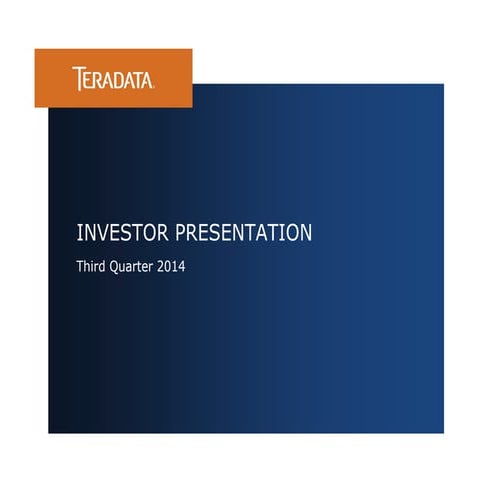 TERADATA.

INVESTOR PRESENTATION

Third Quarter 2014